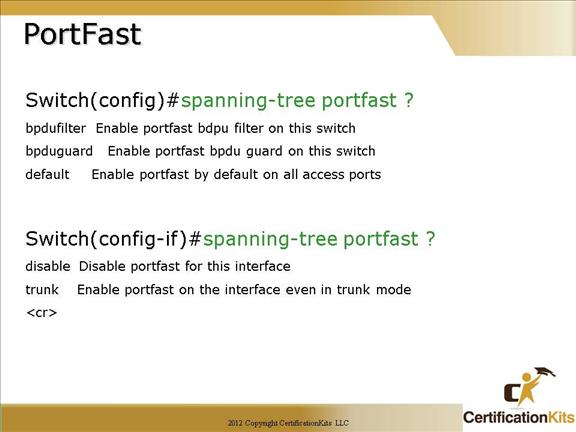 PortFast

Switch(config)#spanning-tree portfast ?

bpdufilter Enable portfast bdpu filter on this switch

bpduguard Enable portfast bpdu guard on this switch

default Enable portfast by default on all access ports

Switch(config-if)#spanning-tree portfast ?

disable Disable portfast for this interface

trunk Enable portfast on the interface even in trunk mode

<cr>

2012 Copyright CertificationKits LLC

CertificationKits